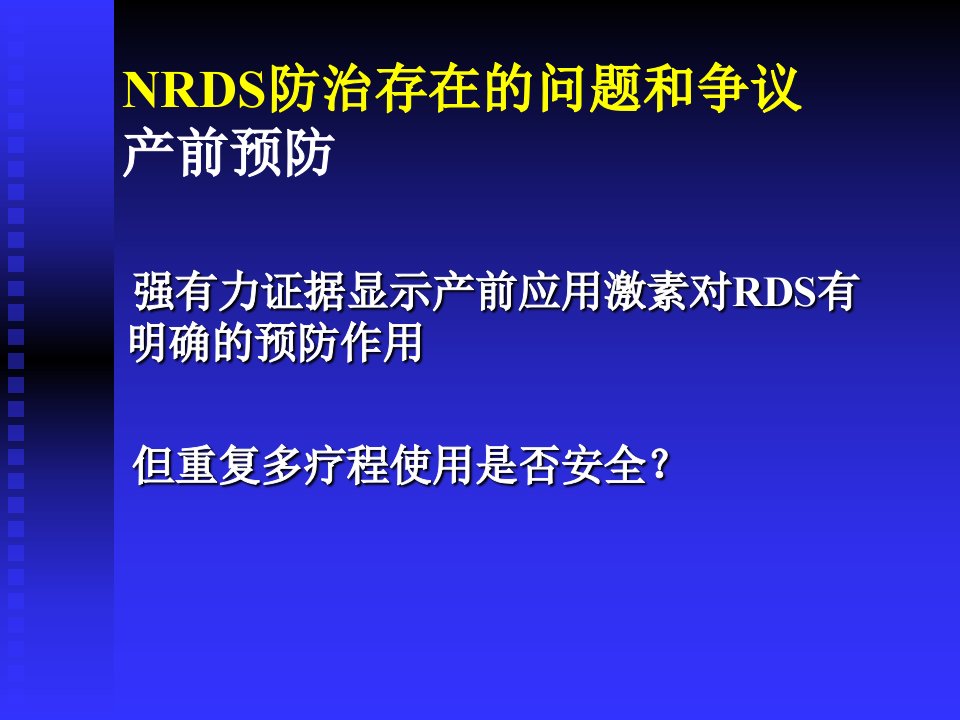 NRDS防治存在的问题和争议
产前预防

强有力证据显示产前应用激素对RDS有明确的预防作用

但重复多疗程使用是否安全?